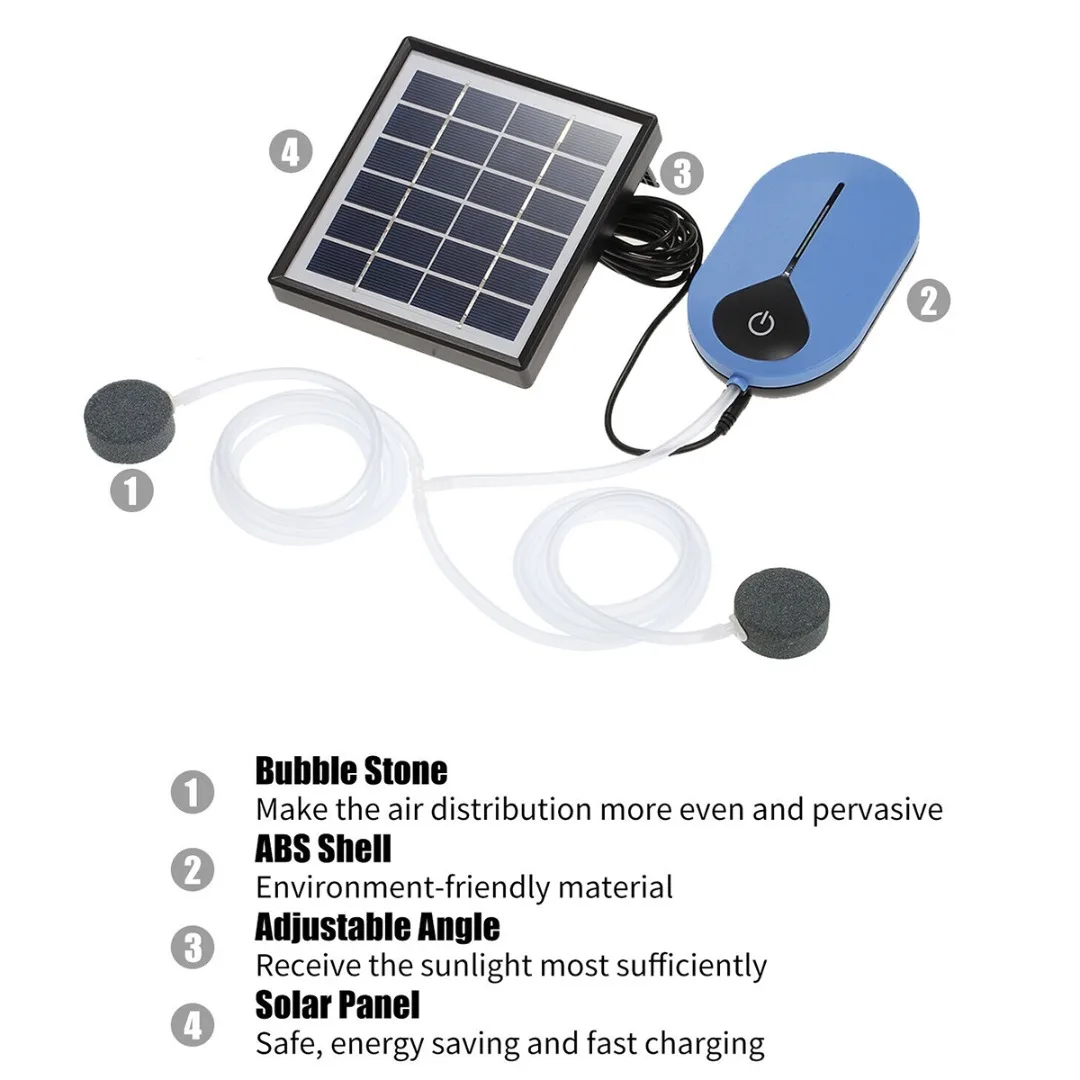 4
3
2
1

1 Bubble Stone
Make the air distribution more even and pervasive
2 ABS Shell
Environment-friendly material
3 Adjustable Angle
Receive the sunlight most sufficiently
4 Solar Panel
Safe, energy saving and fast charging